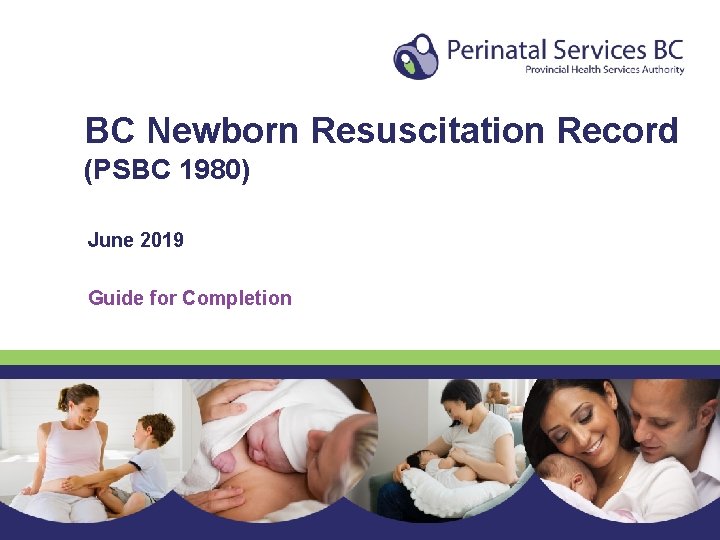 Perinatal Services BC
Provincial Health Services Authority

BC Newborn Resuscitation Record
(PSBC 1980)

June 2019

Guide for Completion